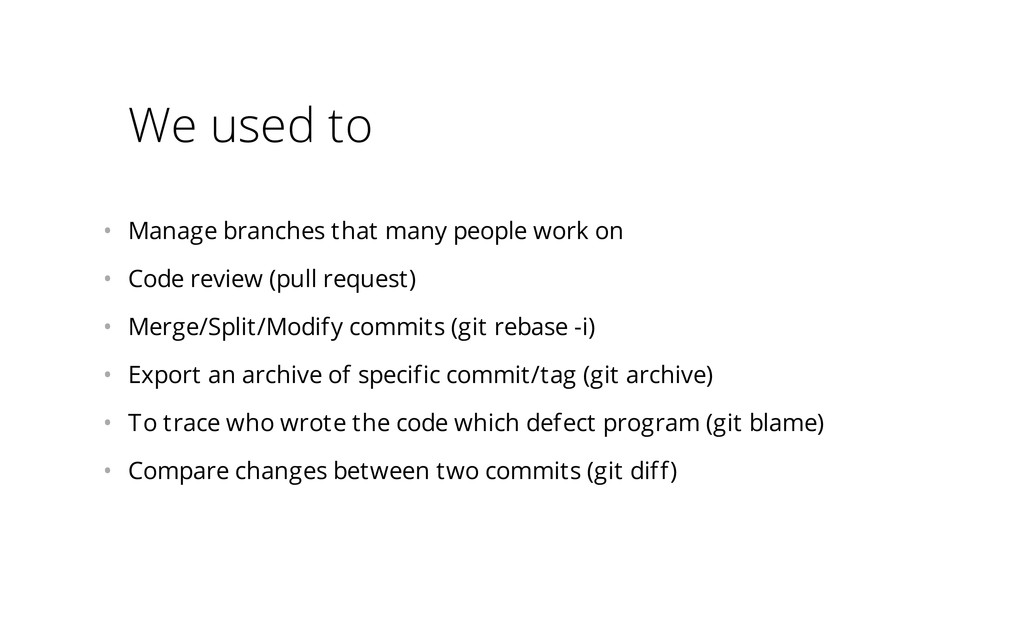 We used to

• Manage branches that many people work on
• Code review (pull request)
• Merge/Split/Modify commits (git rebase -i)
• Export an archive of specific commit/tag (git archive)
• To trace who wrote the code which defect program (git blame)
• Compare changes between two commits (git diff)